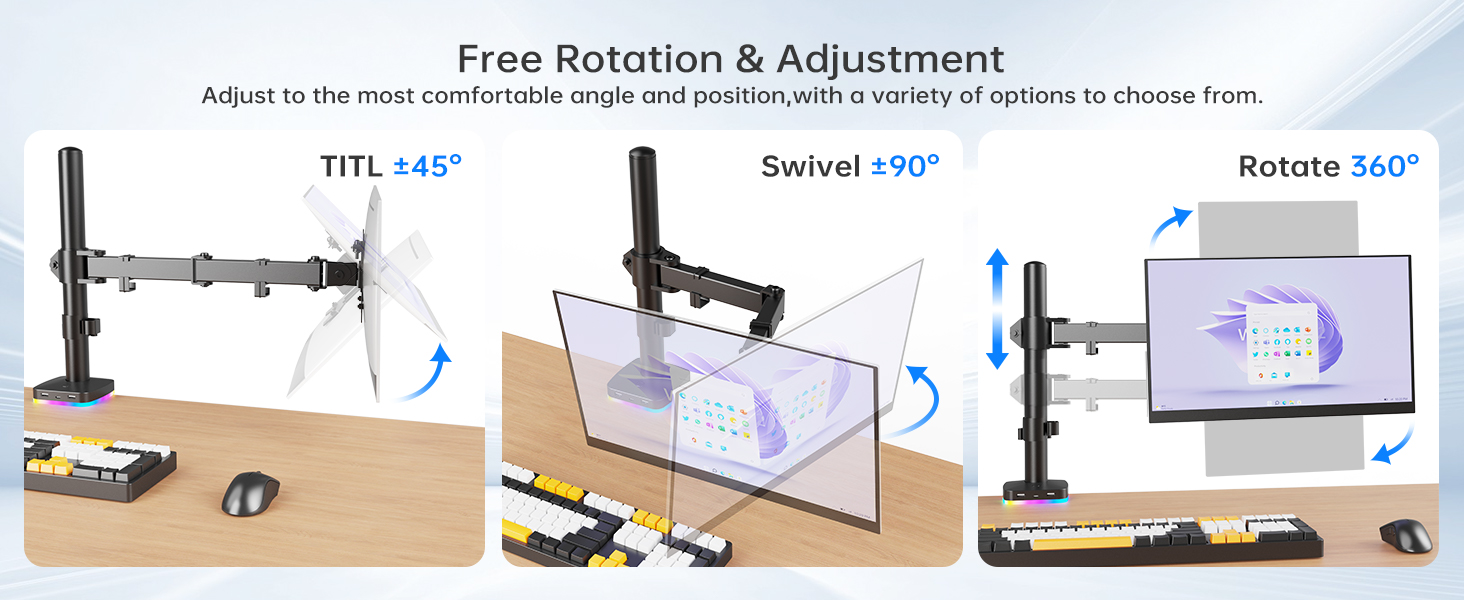 Free Rotation & Adjustment

Adjust to the most comfortable angle and position,with a variety of options to choose from.

TITL ±45°

Swivel ±90°

Rotate 360°